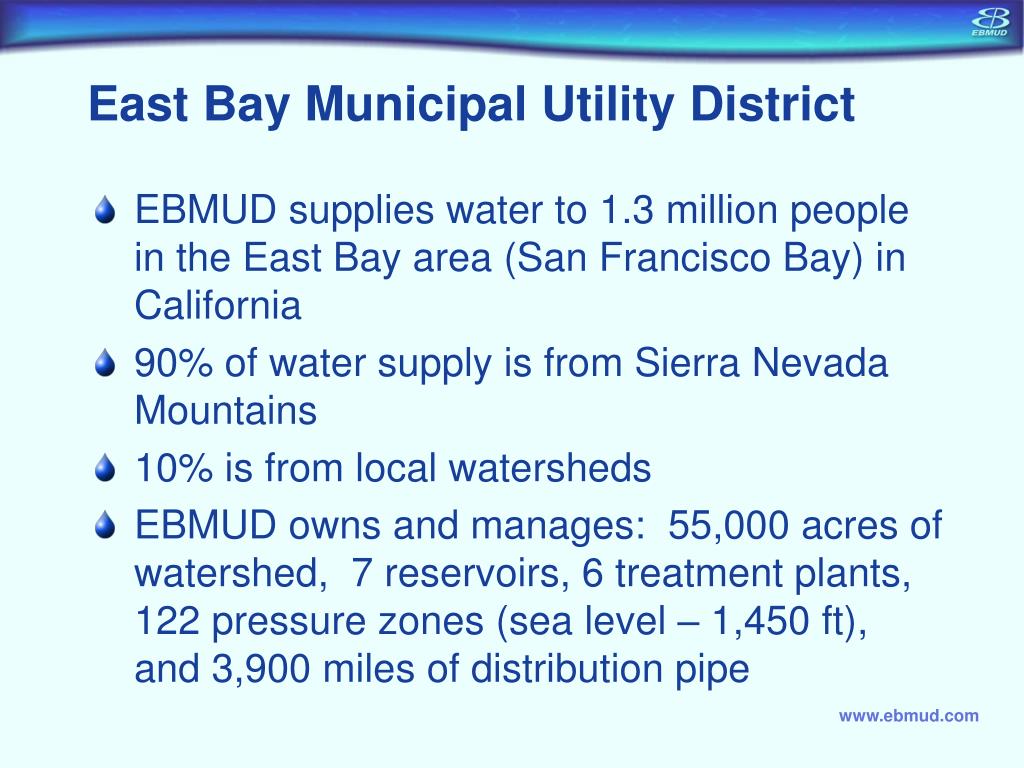 EBMUD

East Bay Municipal Utility District

EBMUD supplies water to 1.3 million people in the East Bay area (San Francisco Bay) in California

90% of water supply is from Sierra Nevada Mountains

10% is from local watersheds

EBMUD owns and manages:  55,000 acres of watershed,  7 reservoirs, 6 treatment plants, 122 pressure zones (sea level – 1,450 ft), and 3,900 miles of distribution pipe

www.ebmud.com